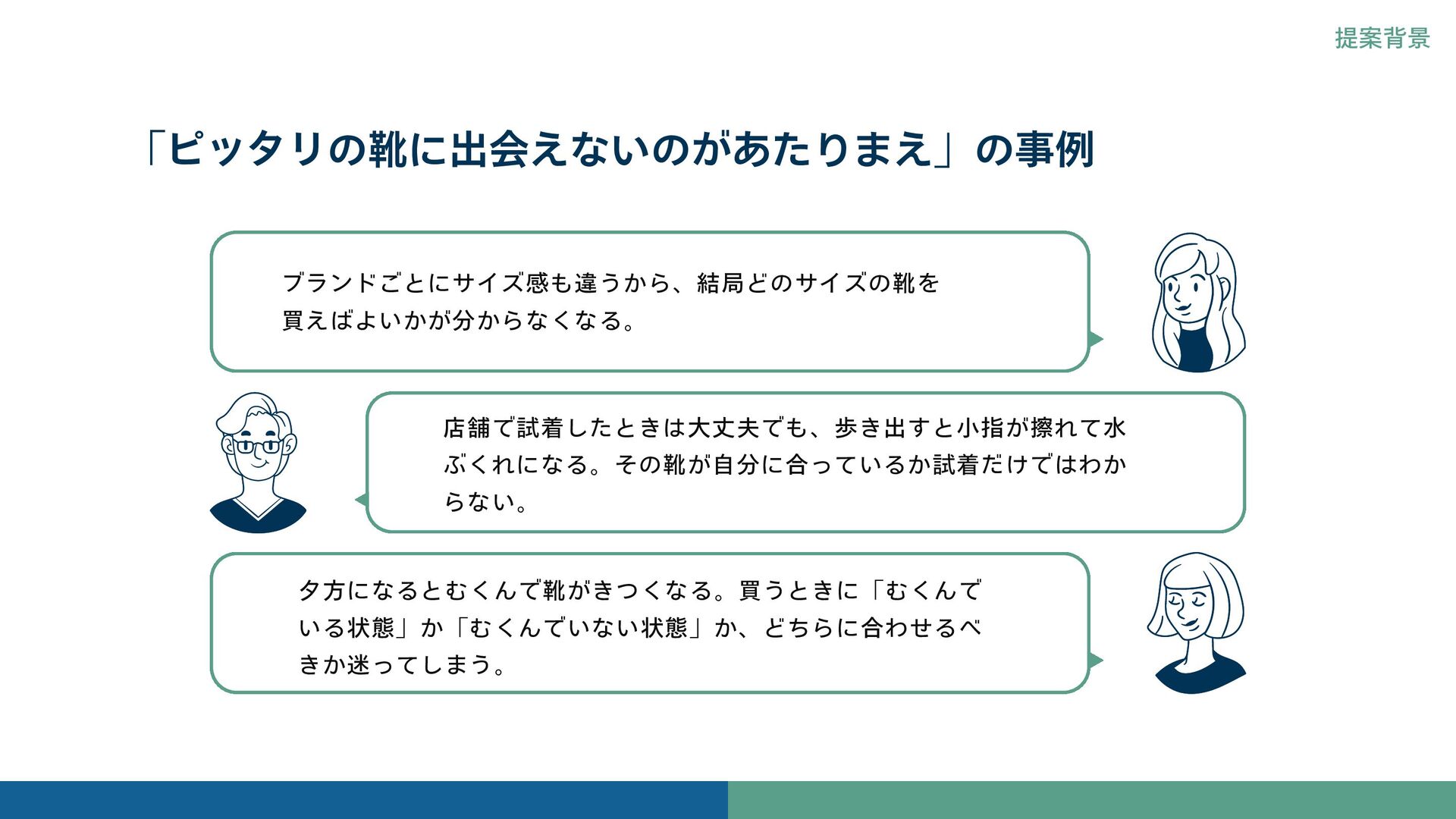 提案背景

「ピッタリの靴に出会えないのがあたりまえ」の事例

ブランドごとにサイズ感も違うから、結局どのサイズの靴を買えばよいかが分からなくなる。

店舗で試着したときは大丈夫でも、歩き出すと小指が擦れて水ぶくれになる。その靴が自分に合っているか試着だけではわからない。

夕方になるとむくんで靴がきつくなる。買うときに「むくんでいる状態」か「むくんでいない状態」か、どちらに合わせるべきか迷ってしまう。